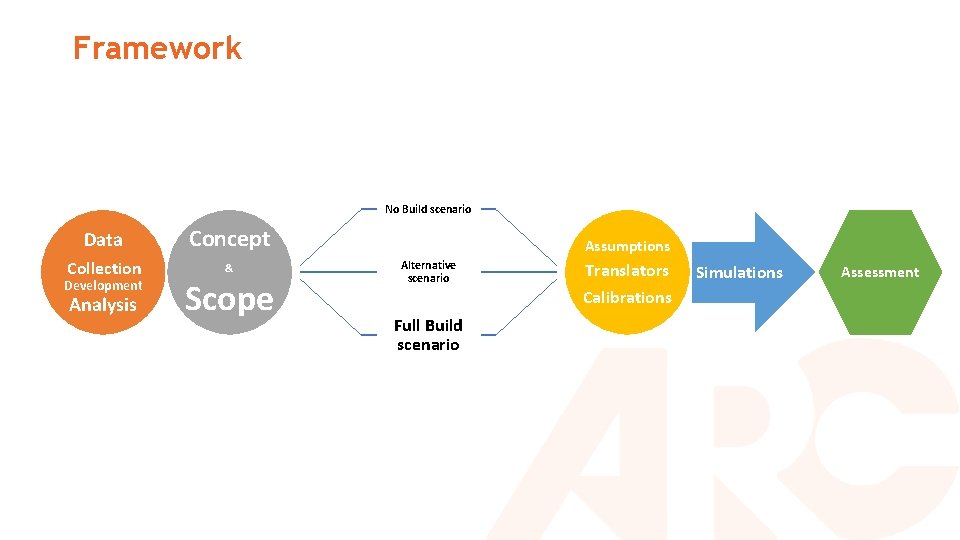 Framework

Data
Collection
Development
Analysis

Concept
&
Scope

No Build scenario

Alternative scenario

Full Build scenario

Assumptions
Translators
Calibrations

Simulations

Assessment

ARC